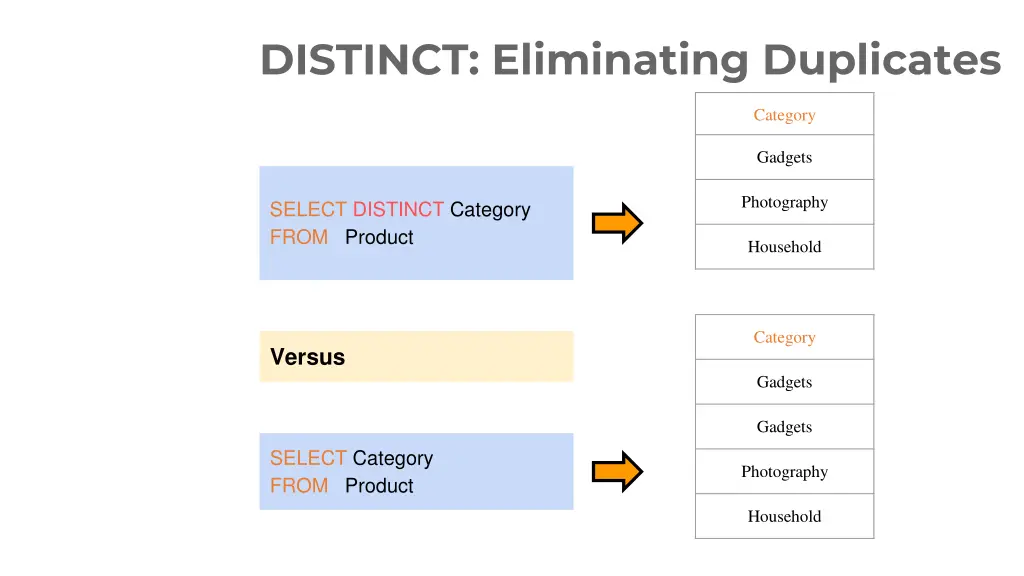 DISTINCT: Eliminating Duplicates

SELECT DISTINCT Category
FROM Product

| Category |
|---|
| Gadgets |
| Photography |
| Household |

Versus

SELECT Category
FROM Product

| Category |
|---|
| Gadgets |
| Gadgets |
| Photography |
| Household |